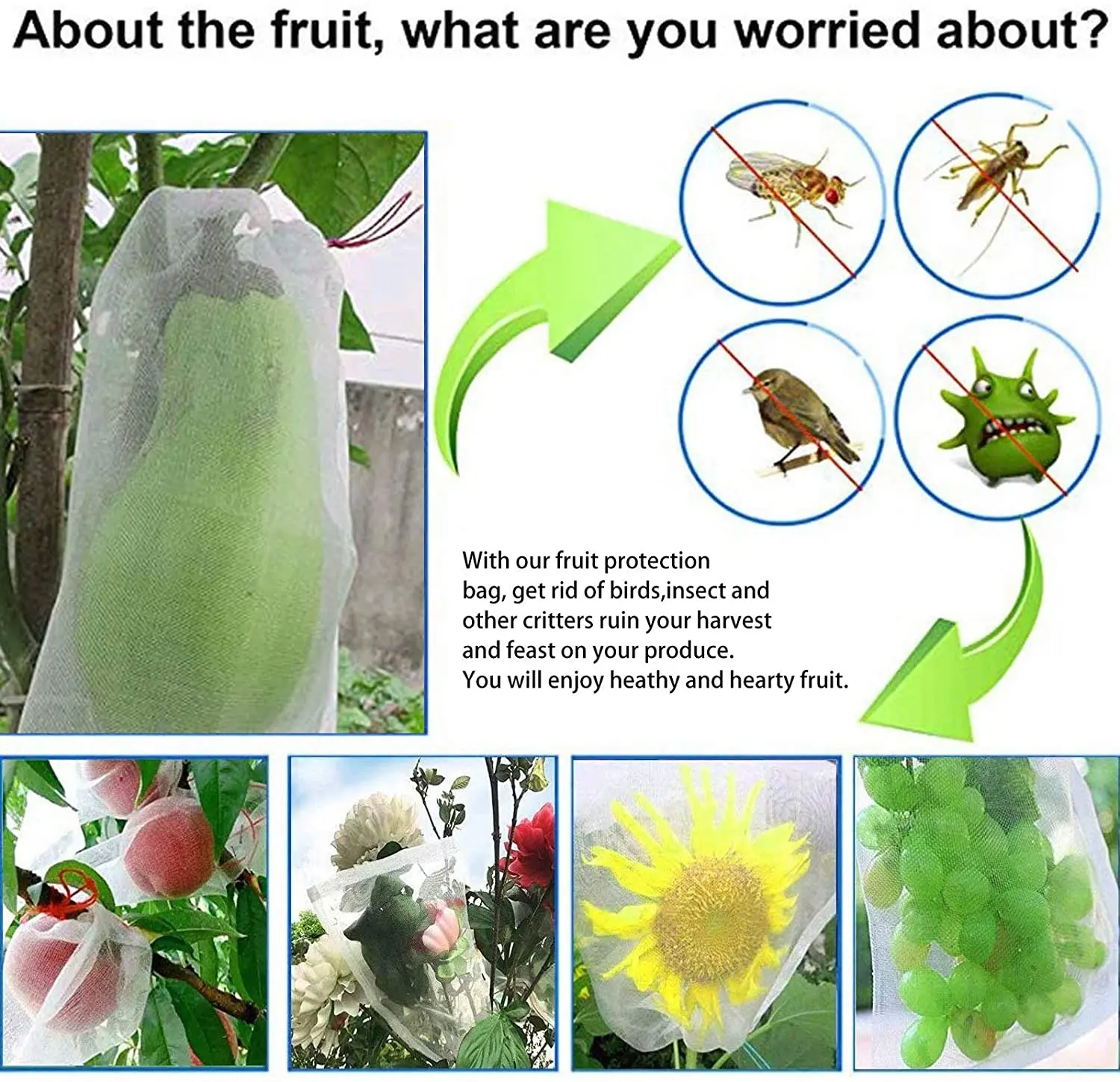 About the fruit, what are you worried about?

With our fruit protection bag, get rid of birds,insect and other critters ruin your harvest and feast on your produce.
You will enjoy heathy and hearty fruit.